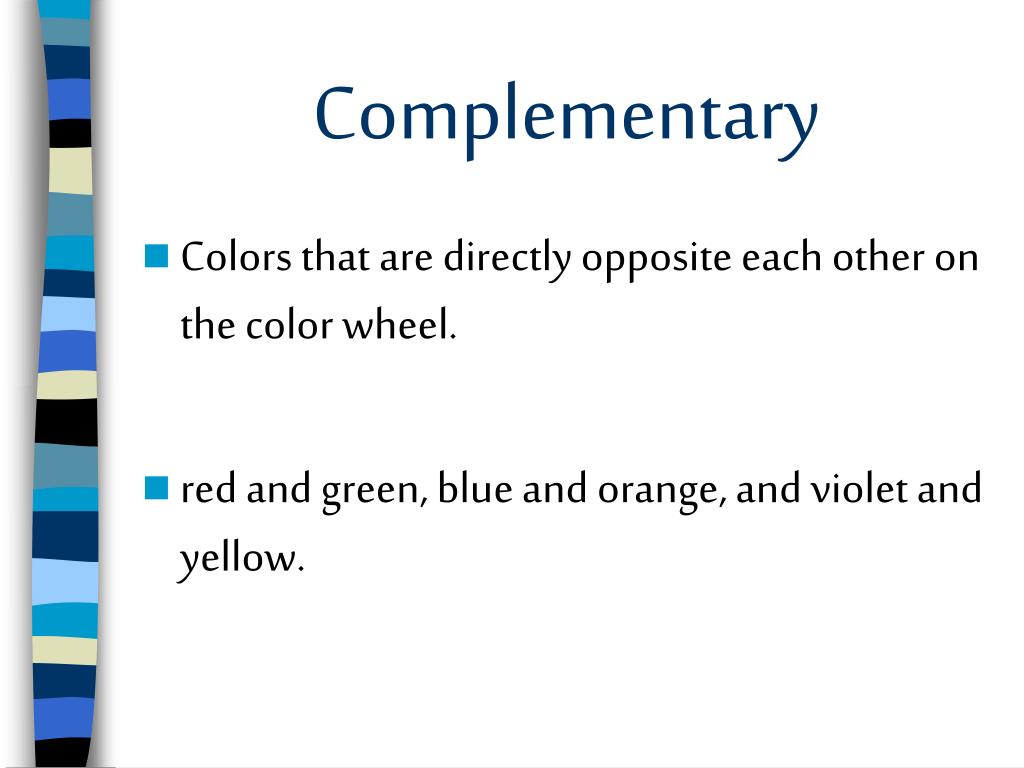 Complementary

Colors that are directly opposite each other on the color wheel.

red and green, blue and orange, and violet and yellow.